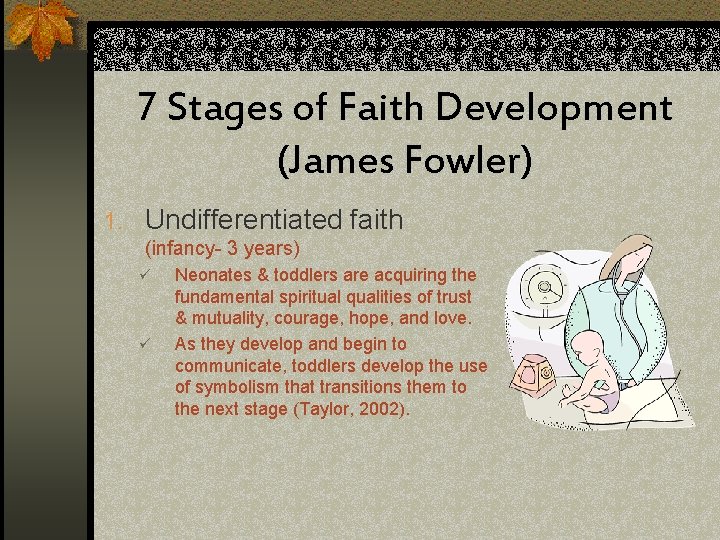 7 Stages of Faith Development (James Fowler)

1. Undifferentiated faith
(infancy- 3 years)
✓ Neonates & toddlers are acquiring the fundamental spiritual qualities of trust & mutuality, courage, hope, and love.
✓ As they develop and begin to communicate, toddlers develop the use of symbolism that transitions them to the next stage (Taylor, 2002).